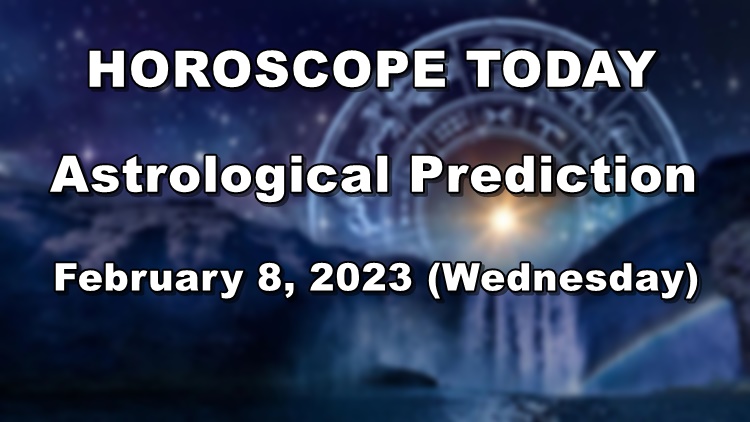 HOROSCOPE TODAY

Astrological Prediction

February 8, 2023 (Wednesday)